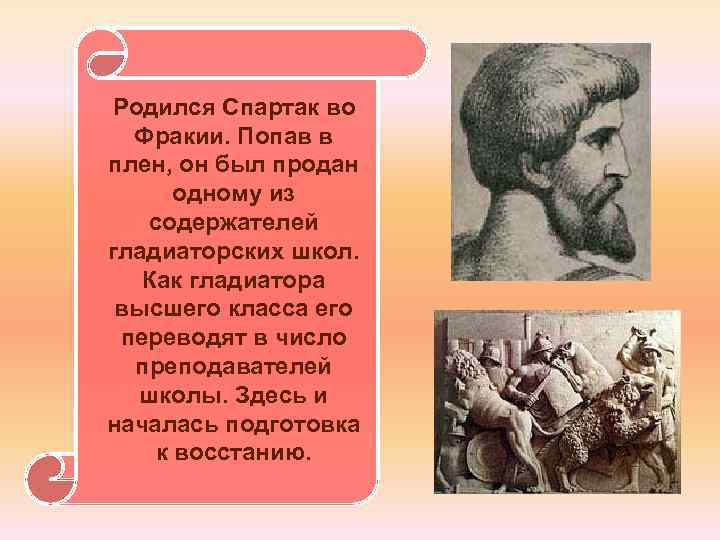 Родился Спартак во Фракии. Попав в плен, он был продан одному из содержателей гладиаторских школ. Как гладиатора высшего класса его переводят в число преподавателей школы. Здесь и началась подготовка к восстанию.